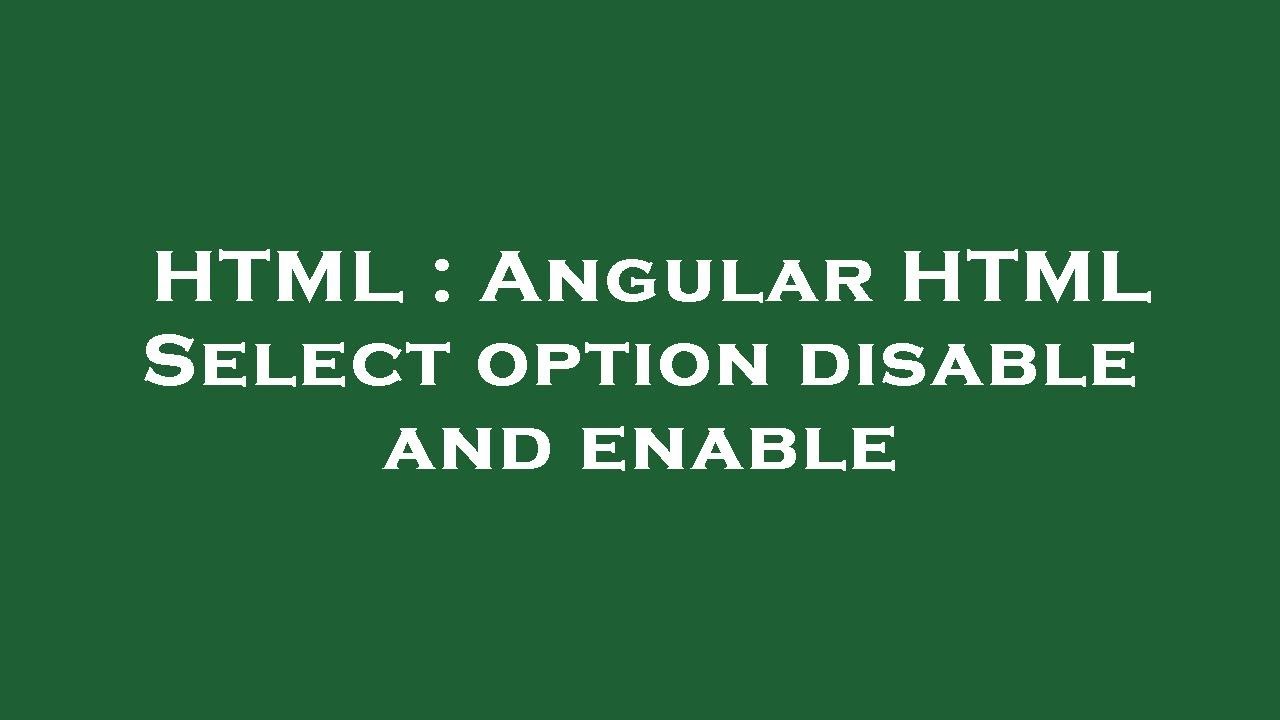 HTML : Angular HTML Select option disable and enable